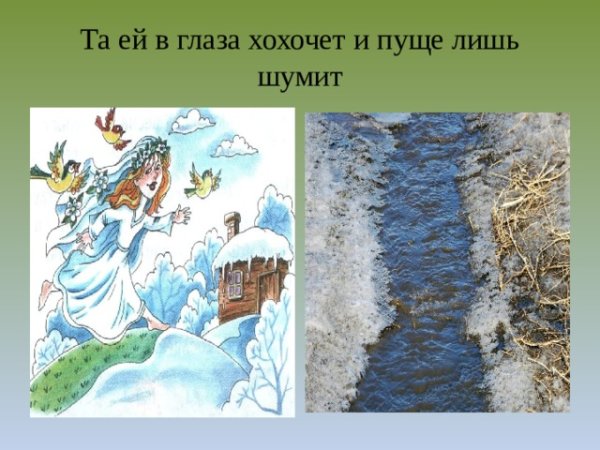 Та ей в глаза хохочет и пуще лишь шумит